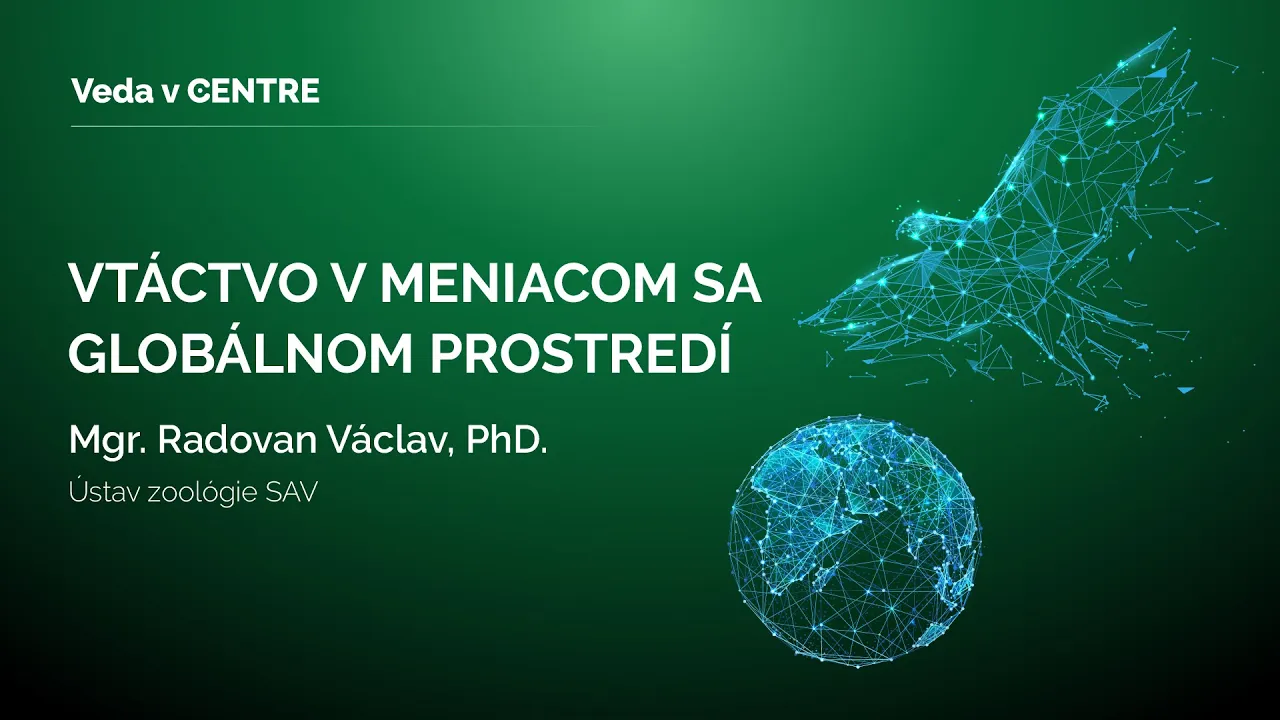 Veda v CENTRE

VTÁCTVO V MENIACOM SA GLOBÁLNOM PROSTREDÍ

Mgr. Radovan Václav, PhD.

Ústav zoológie SAV